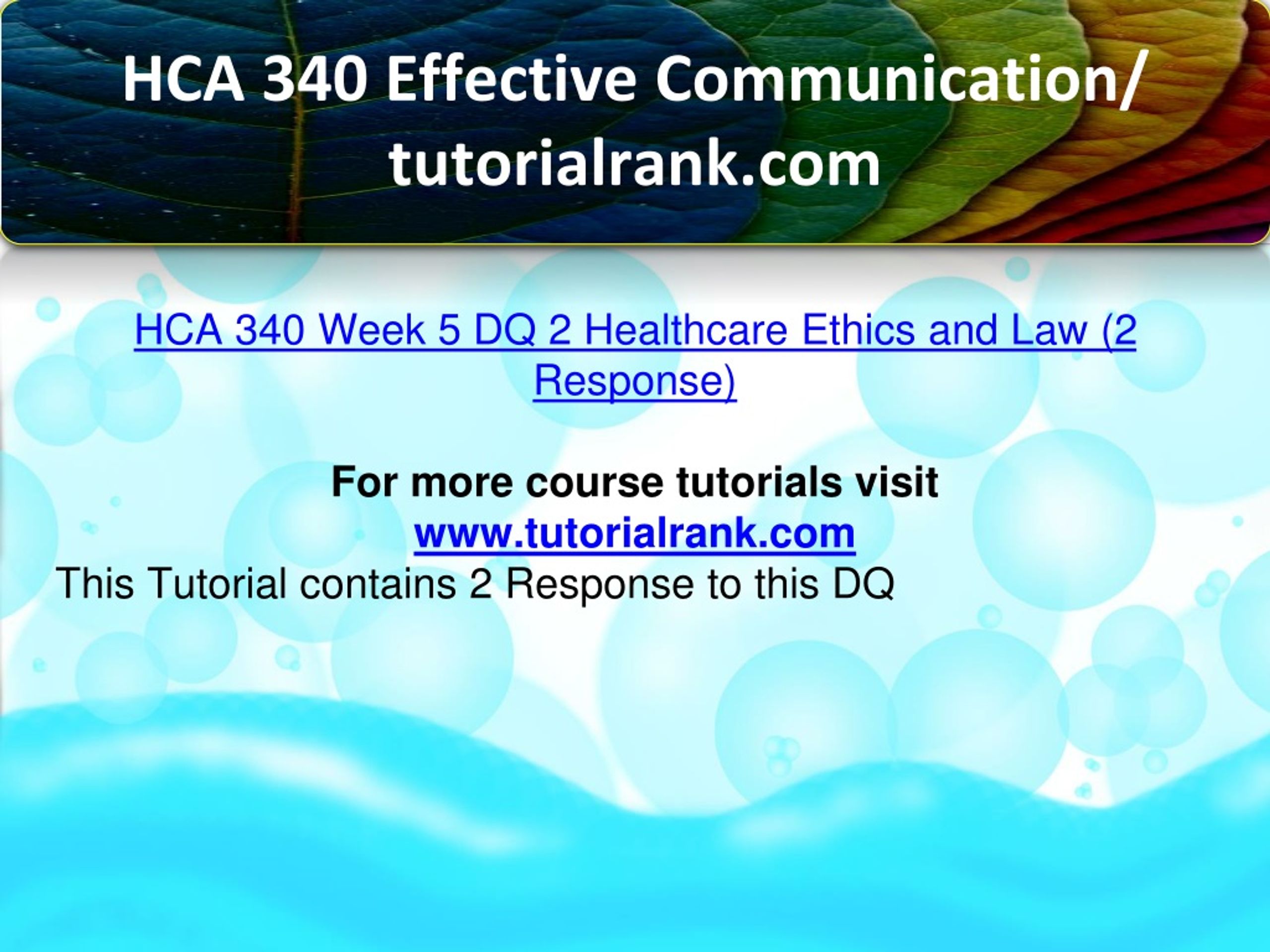 HCA 340 Effective Communication/ tutorialrank.com

HCA 340 Week 5 DQ 2 Healthcare Ethics and Law (2 Response)

For more course tutorials visit
www.tutorialrank.com
This Tutorial contains 2 Response to this DQ